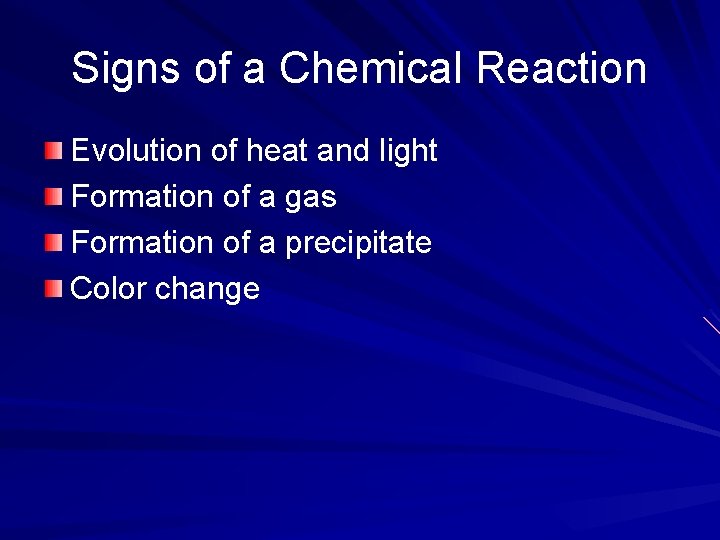 Signs of a Chemical Reaction

Evolution of heat and light
Formation of a gas
Formation of a precipitate
Color change